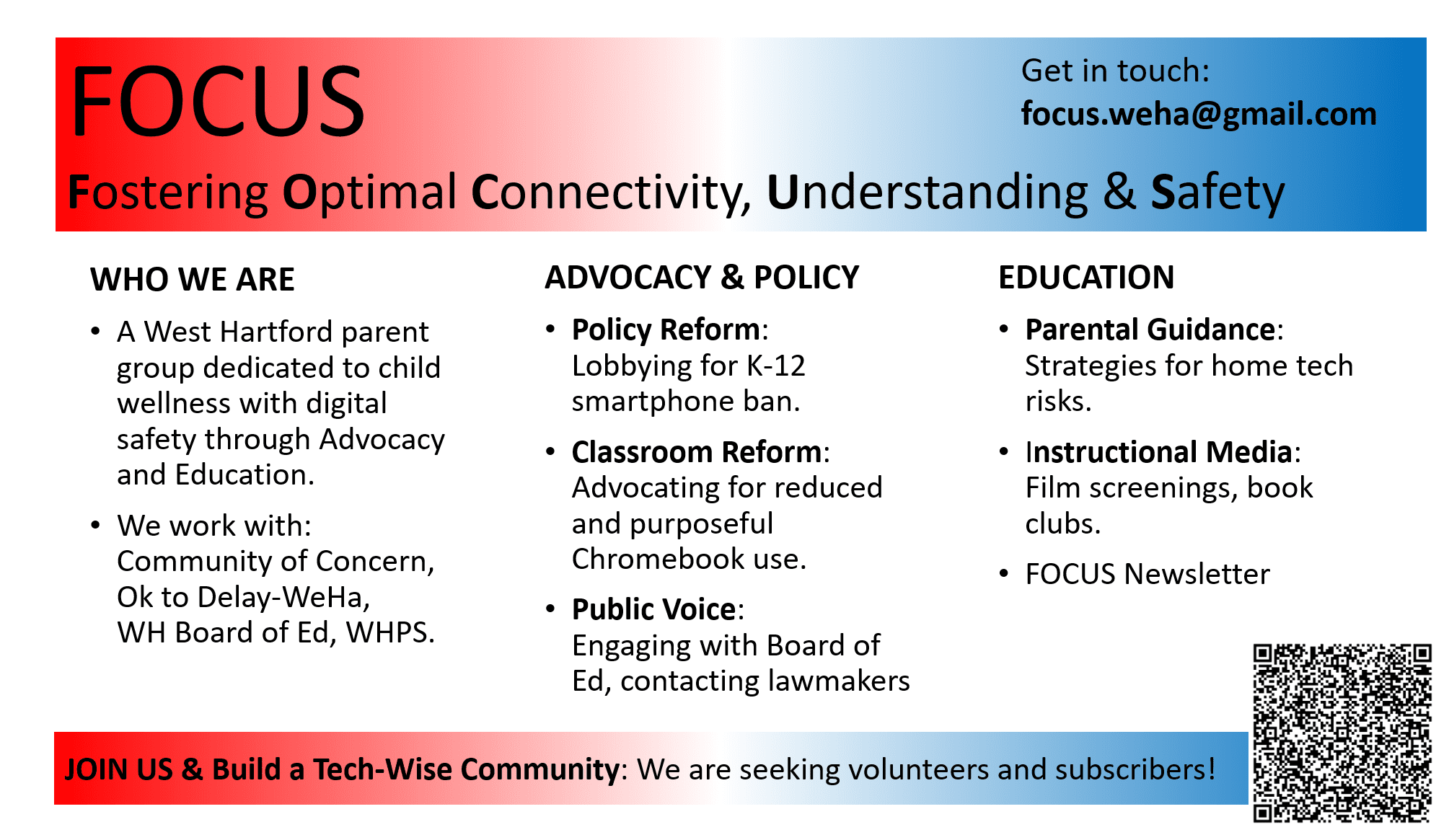 FOCUS

Get in touch:
focus.weha@gmail.com

Fostering Optimal Connectivity, Understanding & Safety

WHO WE ARE

• A West Hartford parent group dedicated to child wellness with digital safety through Advocacy and Education.

• We work with: Community of Concern, Ok to Delay-WeHa, WH Board of Ed, WHPS.

ADVOCACY & POLICY

• Policy Reform: Lobbying for K-12 smartphone ban.

• Classroom Reform: Advocating for reduced and purposeful Chromebook use.

• Public Voice: Engaging with Board of Ed, contacting lawmakers

EDUCATION

• Parental Guidance: Strategies for home tech risks.

• Instructional Media: Film screenings, book clubs.

• FOCUS Newsletter

JOIN US & Build a Tech-Wise Community: We are seeking volunteers and subscribers!